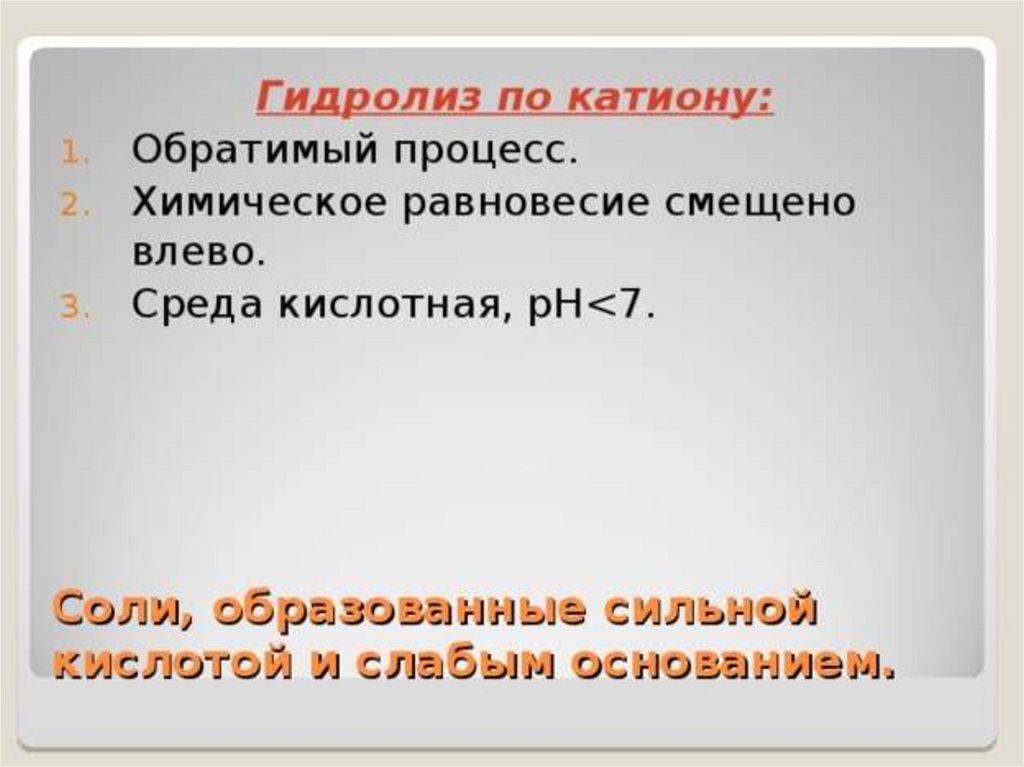 Гидролиз по катиону:

1. Обратимый процесс.
2. Химическое равновесие смещено влево.
3. Среда кислотная, pH<7.

Соли, образованные сильной кислотой и слабым основанием.